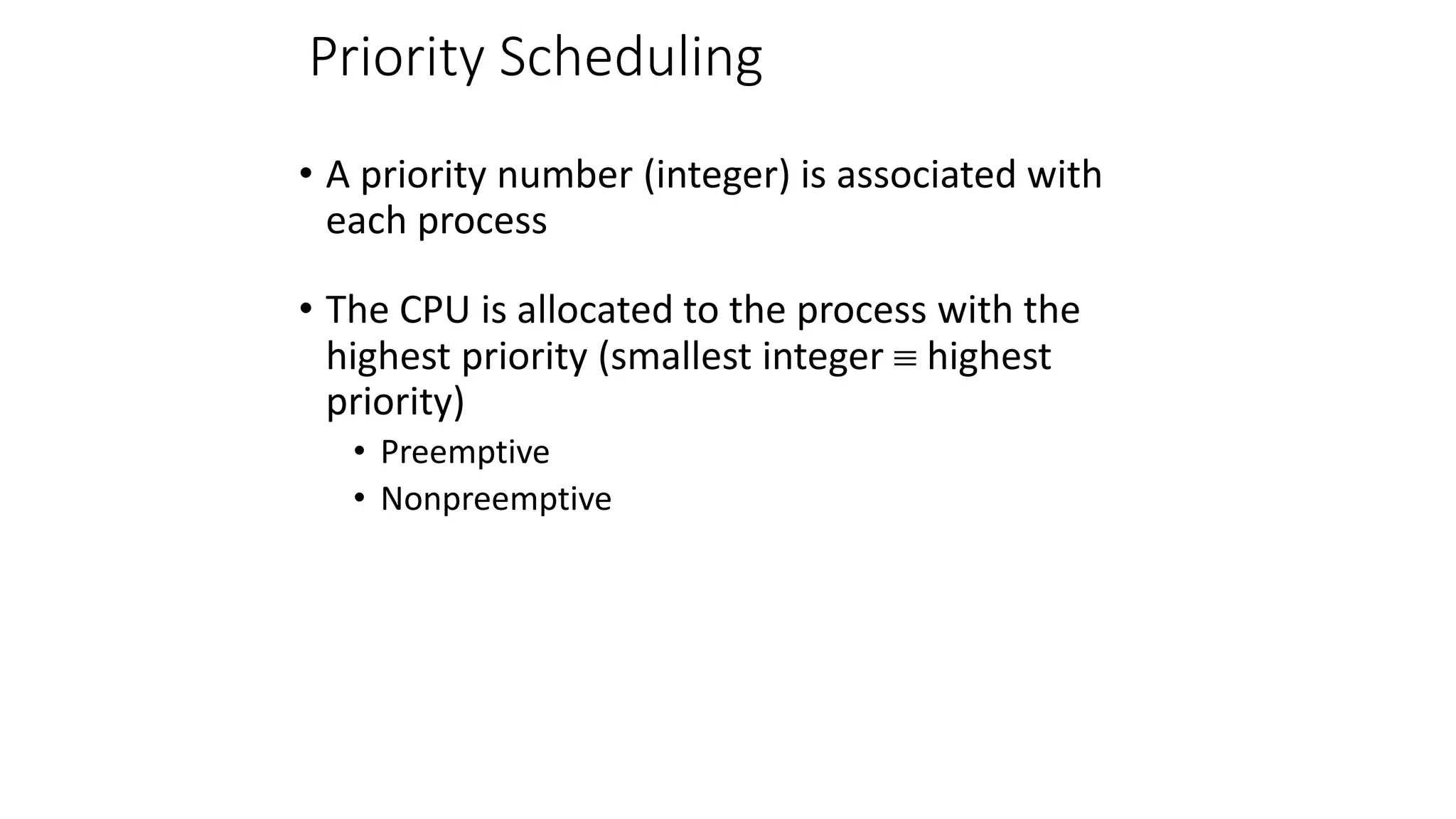 Priority Scheduling

• A priority number (integer) is associated with each process

• The CPU is allocated to the process with the highest priority (smallest integer $\equiv$ highest priority)
  • Preemptive
  • Nonpreemptive